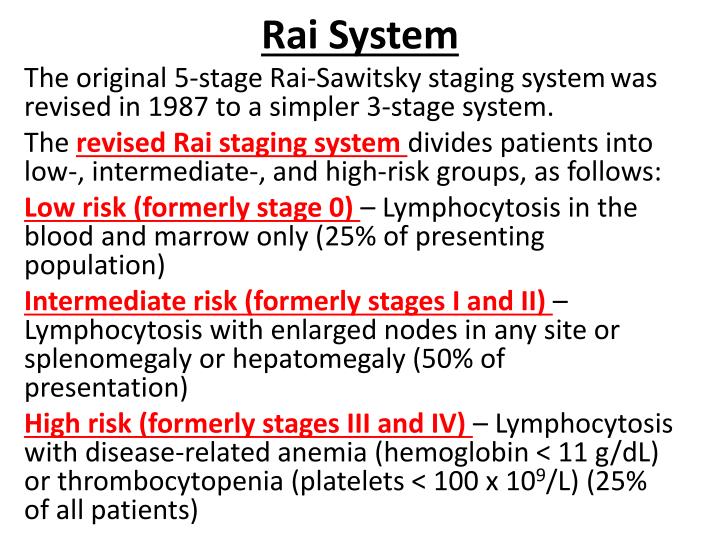 Rai System

The original 5-stage Rai-Sawitsky staging system was revised in 1987 to a simpler 3-stage system.

The revised Rai staging system divides patients into low-, intermediate-, and high-risk groups, as follows:

Low risk (formerly stage 0) – Lymphocytosis in the blood and marrow only (25% of presenting population)

Intermediate risk (formerly stages I and II) – Lymphocytosis with enlarged nodes in any site or splenomegaly or hepatomegaly (50% of presentation)

High risk (formerly stages III and IV) – Lymphocytosis with disease-related anemia (hemoglobin < 11 g/dL) or thrombocytopenia (platelets < 100 x $10^9$/L) (25% of all patients)